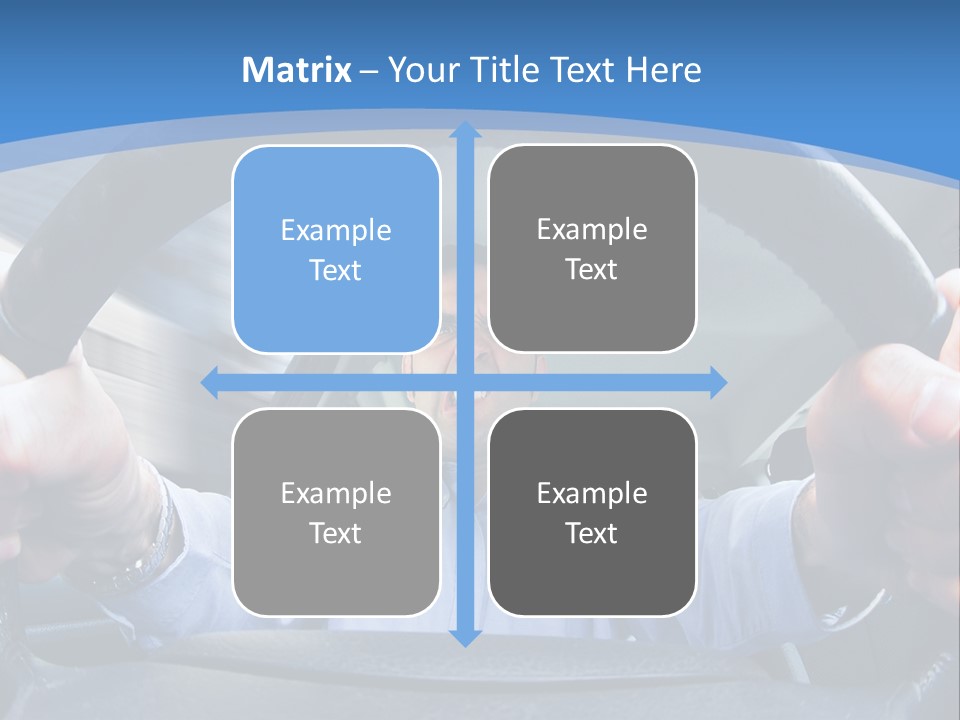 Matrix – Your Title Text Here

Example Text

Example Text

Example Text

Example Text